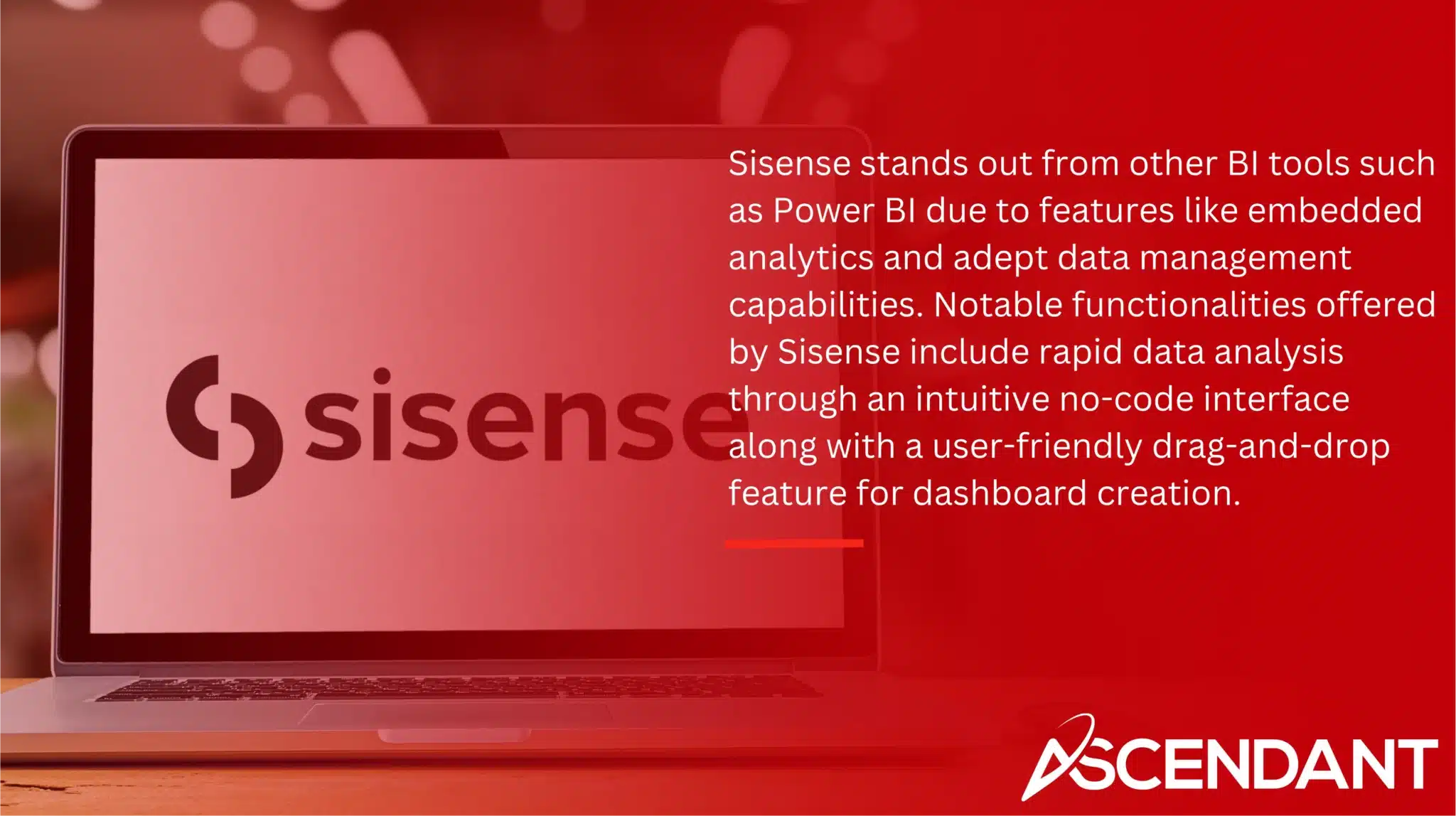 sisense

Sisense stands out from other BI tools such as Power BI due to features like embedded analytics and adept data management capabilities. Notable functionalities offered by Sisense include rapid data analysis through an intuitive no-code interface along with a user-friendly drag-and-drop feature for dashboard creation.

ASCENDANT